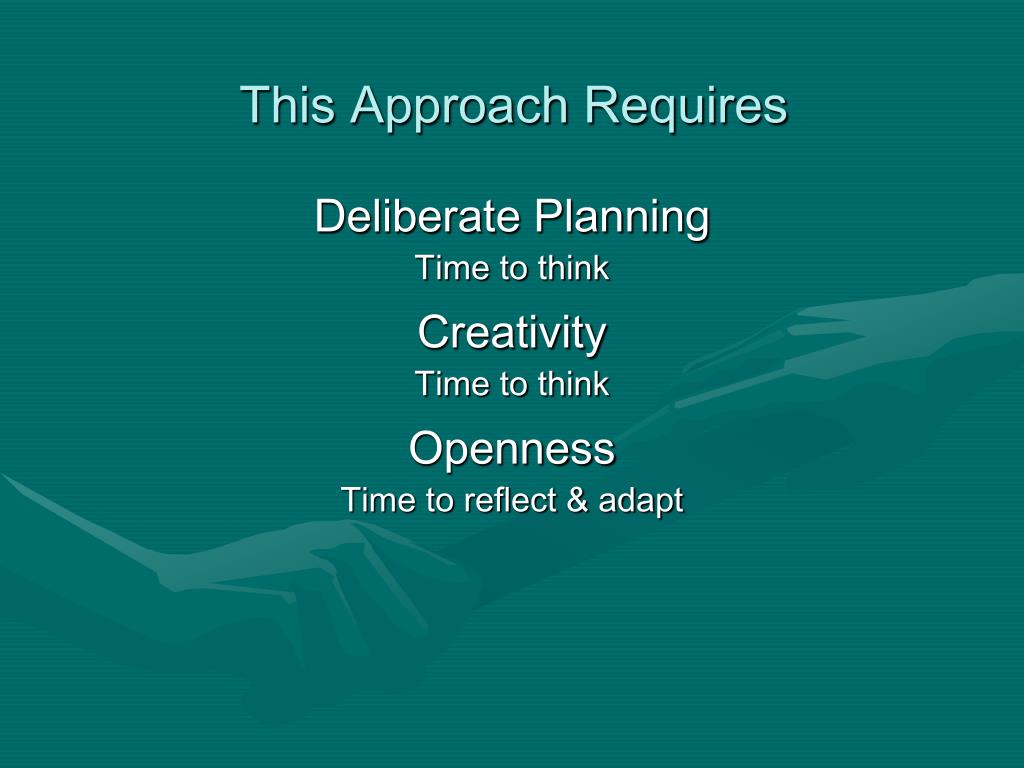 This Approach Requires

Deliberate Planning

Time to think

Creativity

Time to think

Openness

Time to reflect & adapt